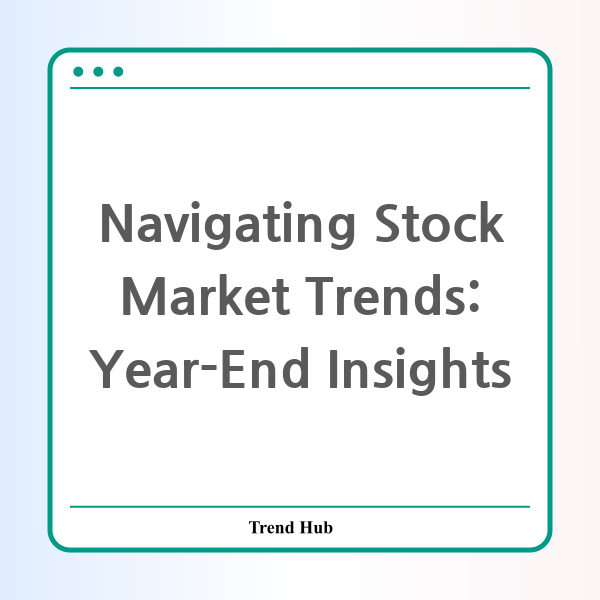 Navigating Stock Market Trends: Year-End Insights

Trend Hub